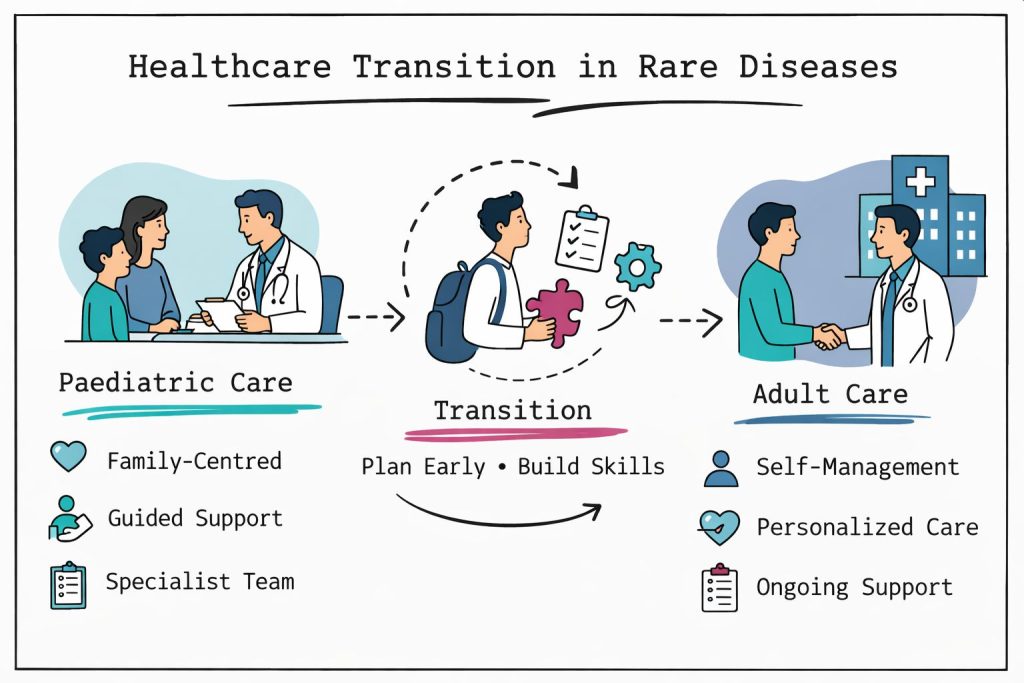 Healthcare Transition in Rare Diseases

Paediatric Care

Family-Centred

Guided Support

Specialist Team

Transition

Plan Early • Build Skills

Adult Care

Self-Management

Personalized Care

Ongoing Support